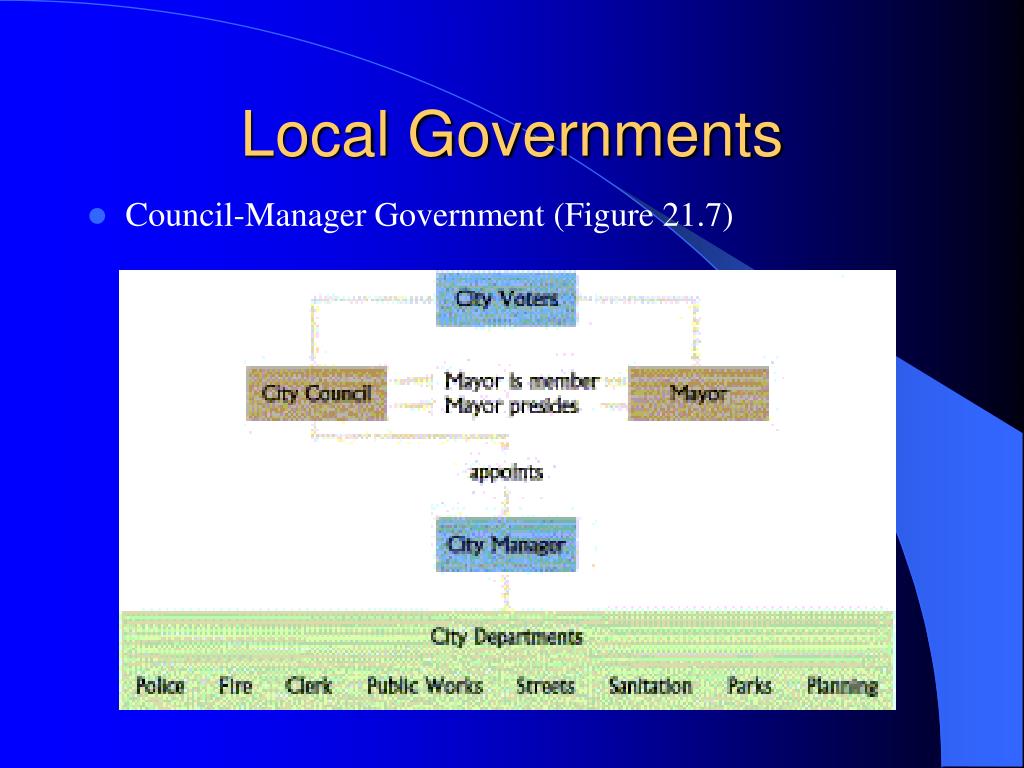 Local Governments

Council-Manager Government (Figure 21.7)

City Voters

City Council

Mayor is member
Mayor presides

Mayor

appoints

City Manager

City Departments

Police Fire Clerk Public Works Streets Sanitation Parks Planning